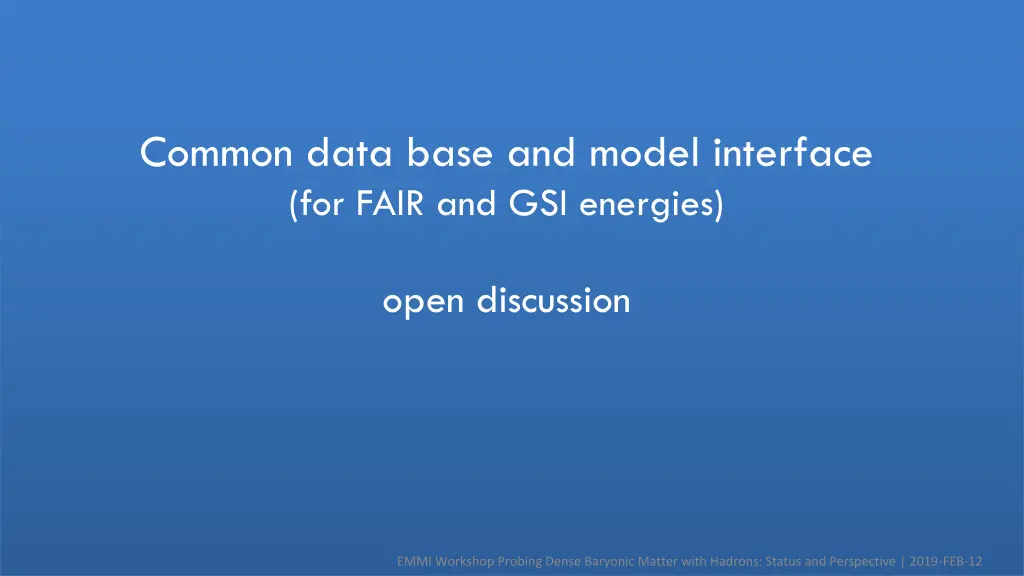 Common data base and model interface
(for FAIR and GSI energies)

open discussion

EMMI Workshop Probing Dense Baryonic Matter with Hadrons: Status and Perspective | 2019-FEB-12